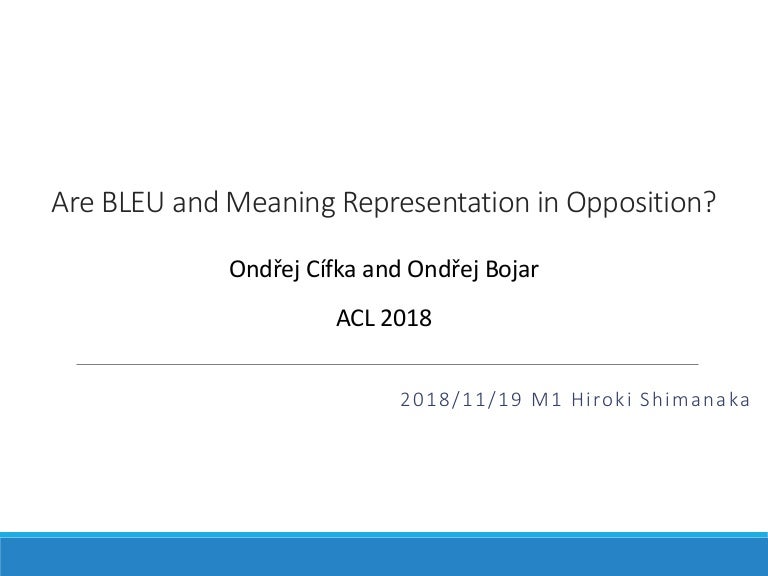 Are BLEU and Meaning Representation in Opposition?

Ondřej Cífka and Ondřej Bojar

ACL 2018

2018/11/19 M1 Hiroki Shimanaka